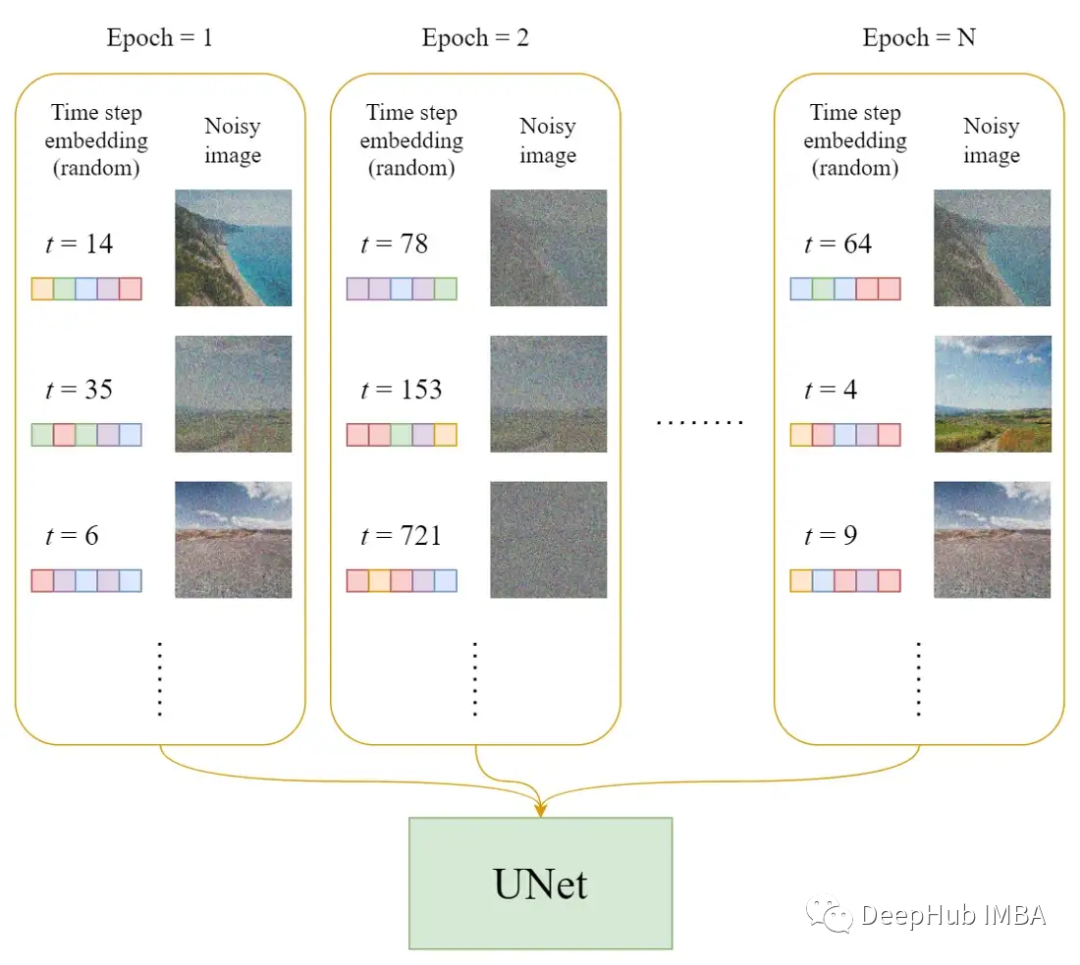 Epoch = 1

Time step embedding (random)

Noisy image

$t = 14$

$t = 35$

$t = 6$

⋮

Epoch = 2

Time step embedding (random)

Noisy image

$t = 78$

$t = 153$

$t = 721$

⋮

........

Epoch = N

Time step embedding (random)

Noisy image

$t = 64$

$t = 4$

$t = 9$

⋮

UNet

DeepHub IMBA